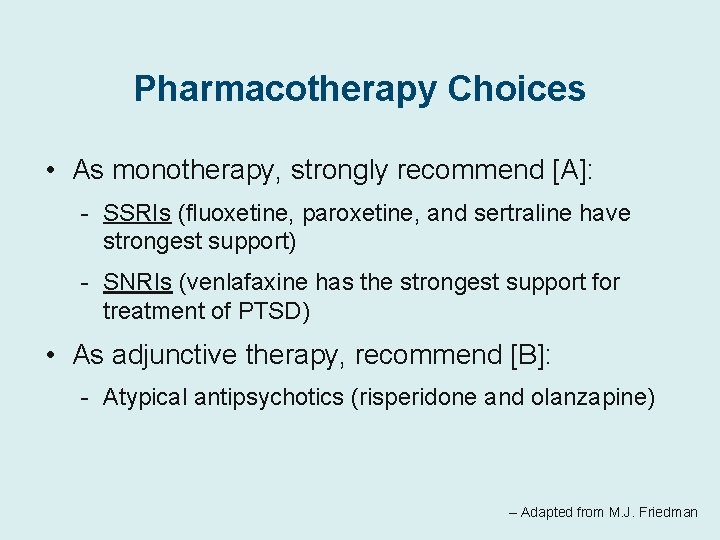 Pharmacotherapy Choices

• As monotherapy, strongly recommend [A]:

- SSRIs (fluoxetine, paroxetine, and sertraline have strongest support)

- SNRIs (venlafaxine has the strongest support for treatment of PTSD)

• As adjunctive therapy, recommend [B]:

- Atypical antipsychotics (risperidone and olanzapine)

– Adapted from M.J. Friedman